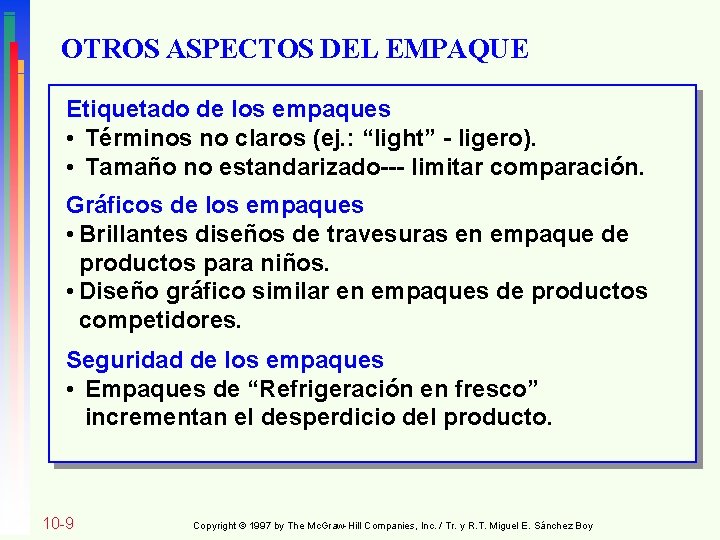 OTROS ASPECTOS DEL EMPAQUE

Etiquetado de los empaques
• Términos no claros (ej.: “light” - ligero).
• Tamaño no estandarizado--- limitar comparación.

Gráficos de los empaques
• Brillantes diseños de travesuras en empaque de productos para niños.
• Diseño gráfico similar en empaques de productos competidores.

Seguridad de los empaques
• Empaques de “Refrigeración en fresco” incrementan el desperdicio del producto.

10-9

Copyright © 1997 by The McGraw-Hill Companies, Inc. / Tr. y R.T. Miguel E. Sánchez Boy